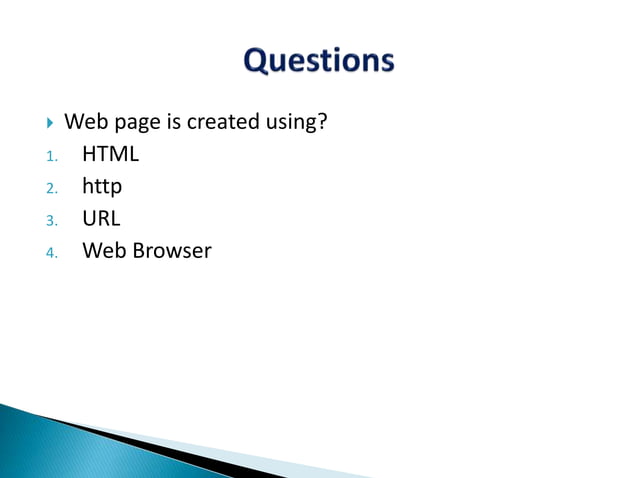 Questions

Web page is created using?

1. HTML
2. http
3. URL
4. Web Browser